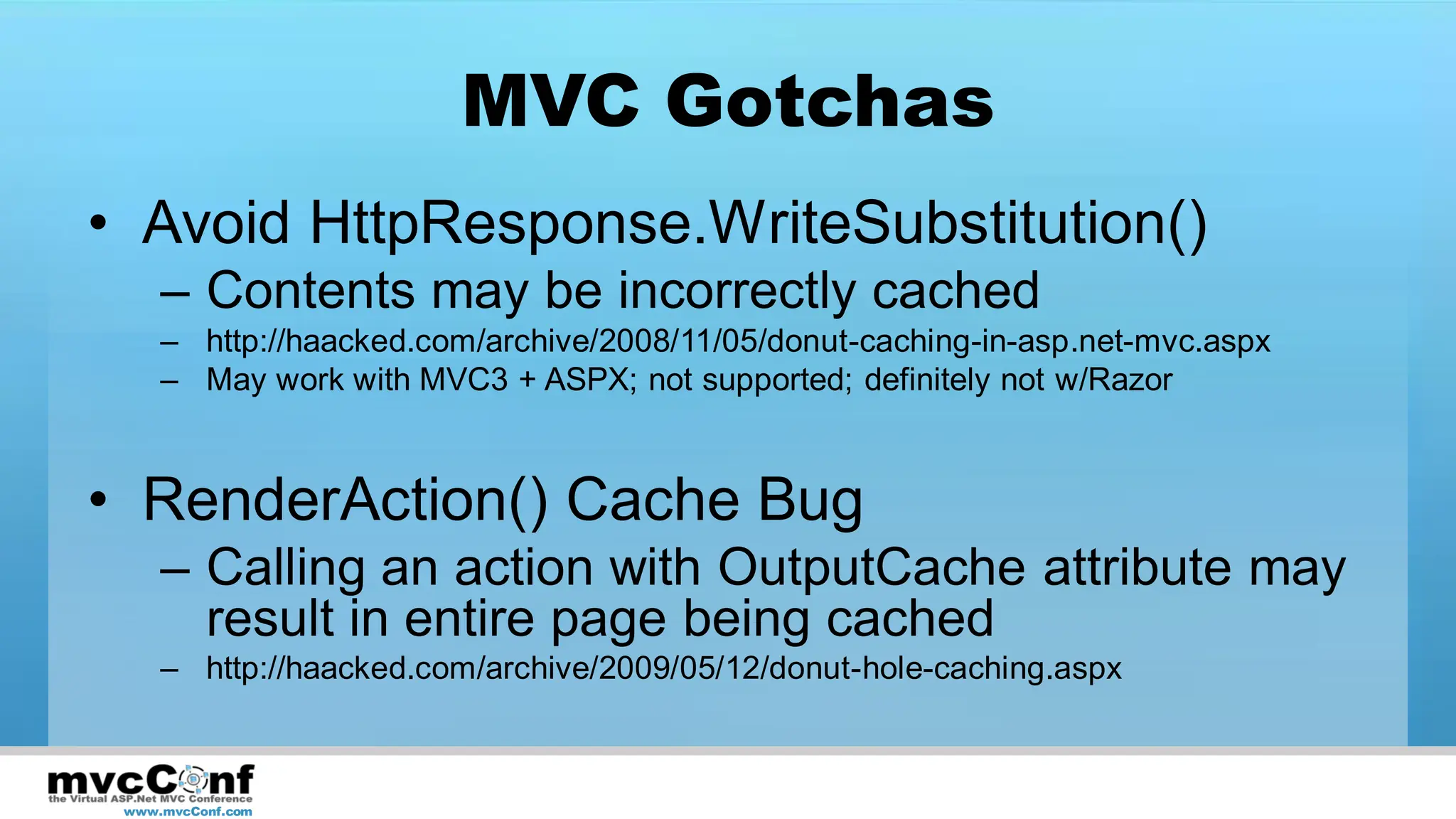 MVC Gotchas

• Avoid HttpResponse.WriteSubstitution()
– Contents may be incorrectly cached
– http://haacked.com/archive/2008/11/05/donut-caching-in-asp.net-mvc.aspx
– May work with MVC3 + ASPX; not supported; definitely not w/Razor

• RenderAction() Cache Bug
– Calling an action with OutputCache attribute may result in entire page being cached
– http://haacked.com/archive/2009/05/12/donut-hole-caching.aspx

mvcConf
the Virtual ASP.Net MVC Conference
www.mvcConf.com